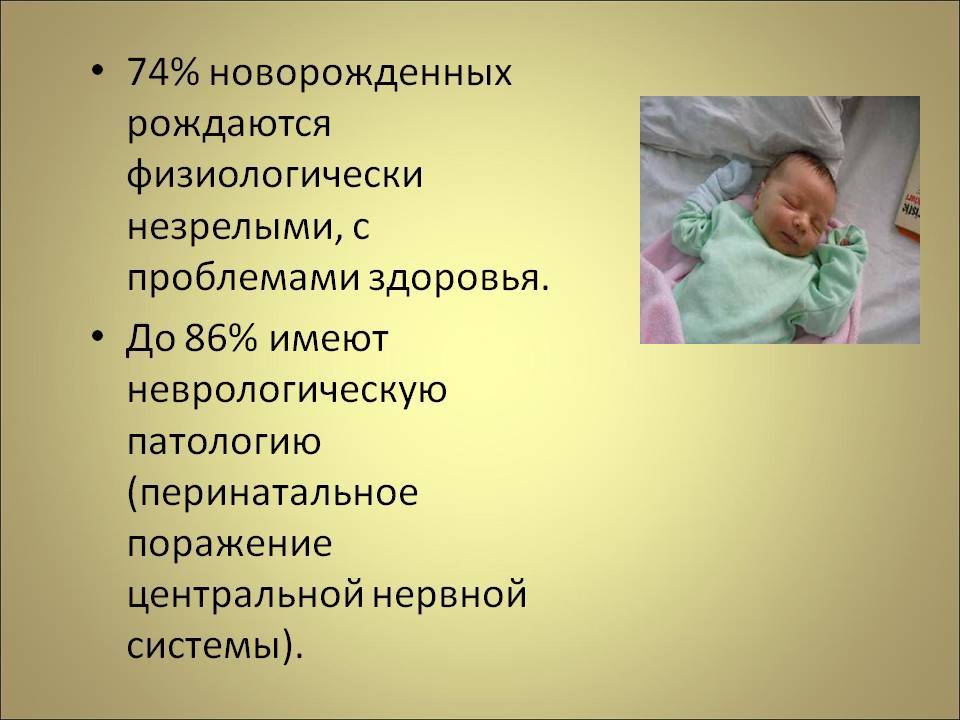 • 74% новорожденных рождаются физиологически незрелыми, с проблемами здоровья.

• До 86% имеют неврологическую патологию (перинатальное поражение центральной нервной системы).